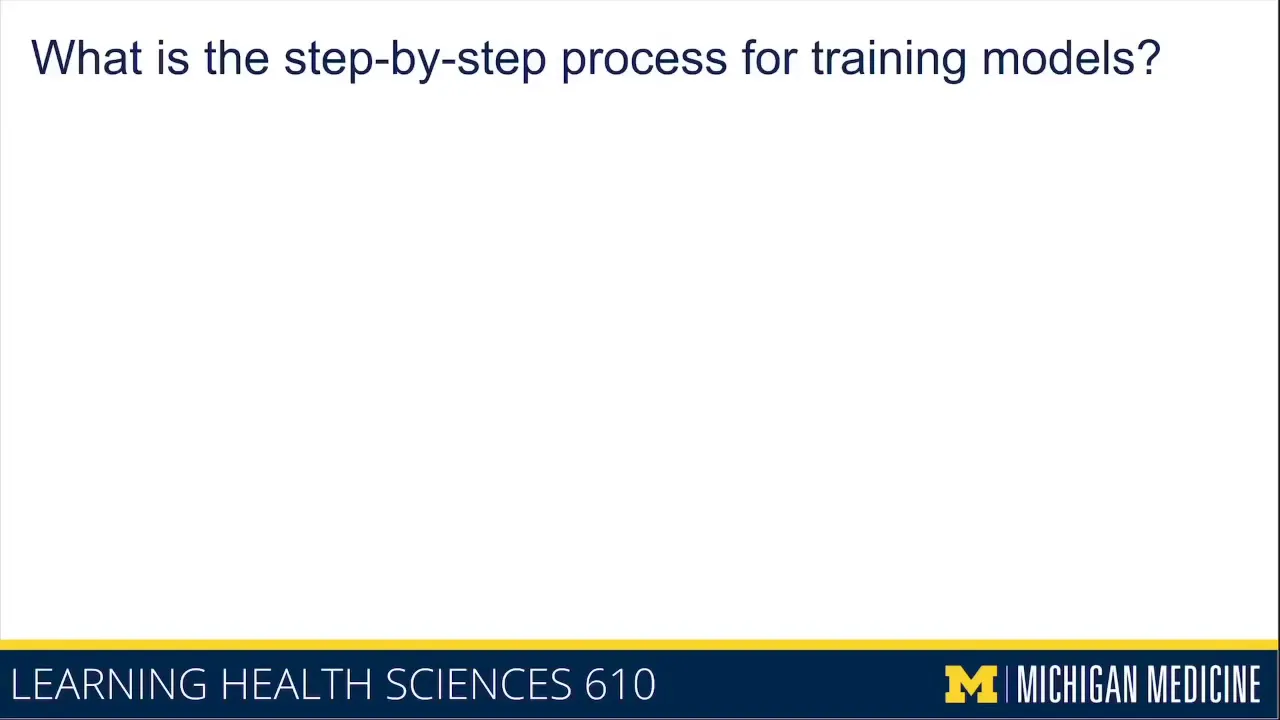 What is the step-by-step process for training models?

LEARNING HEALTH SCIENCES 610

M | MICHIGAN MEDICINE